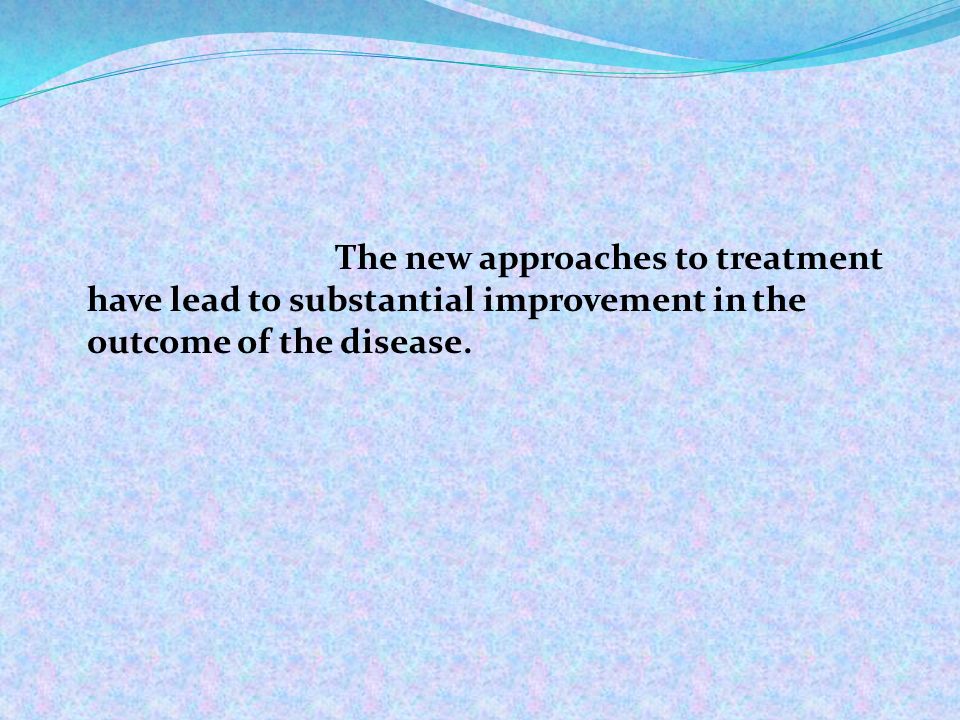 The new approaches to treatment have lead to substantial improvement in the outcome of the disease.